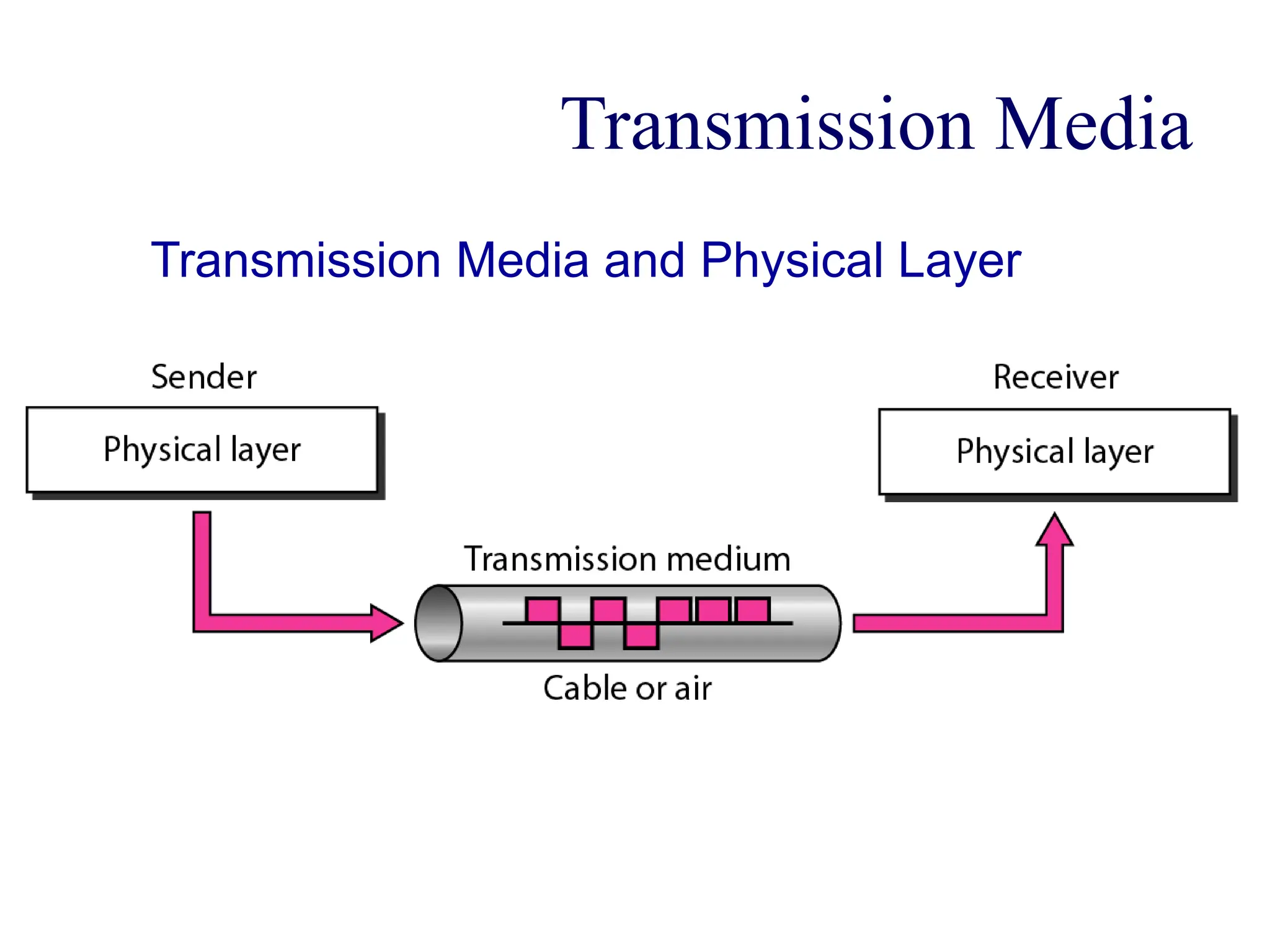 Transmission Media

Transmission Media and Physical Layer

Sender

Physical layer

Receiver

Physical layer

Transmission medium

Cable or air